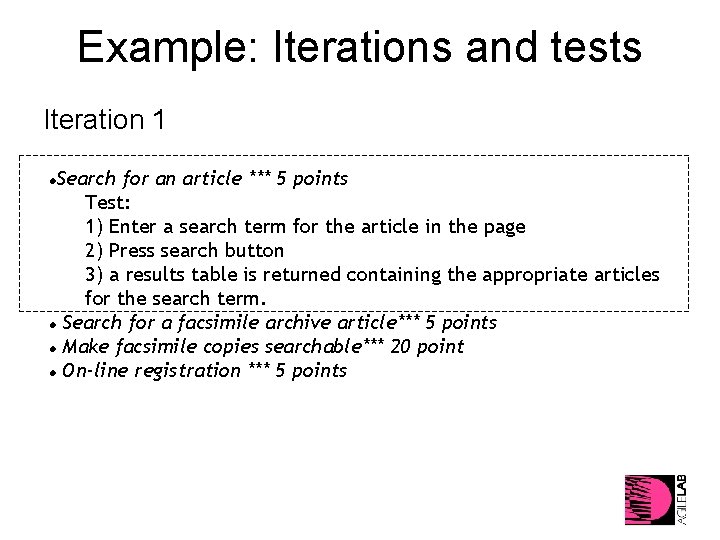 Example: Iterations and tests

Iteration 1

• Search for an article *** 5 points
Test:
1) Enter a search term for the article in the page
2) Press search button
3) a results table is returned containing the appropriate articles for the search term.

• Search for a facsimile archive article*** 5 points
• Make facsimile copies searchable*** 20 point
• On-line registration *** 5 points

AGILELAB